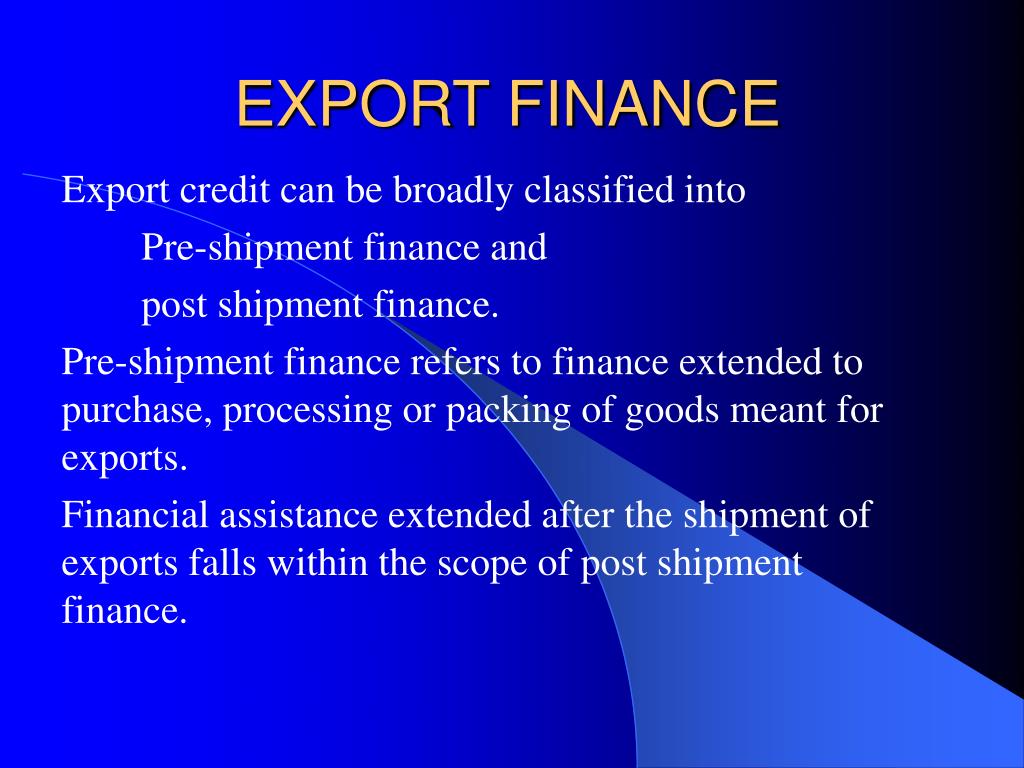 EXPORT FINANCE

Export credit can be broadly classified into

Pre-shipment finance and

post shipment finance.

Pre-shipment finance refers to finance extended to purchase, processing or packing of goods meant for exports.

Financial assistance extended after the shipment of exports falls within the scope of post shipment finance.